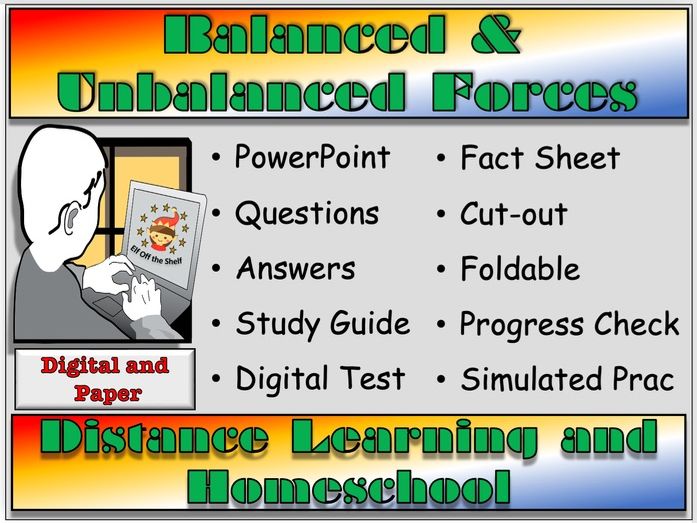 Balanced & Unbalanced Forces

Elf Off the Shelf

Digital and Paper

• PowerPoint
• Questions
• Answers
• Study Guide
• Digital Test

• Fact Sheet
• Cut-out
• Foldable
• Progress Check
• Simulated Prac

Distance Learning and Homeschool